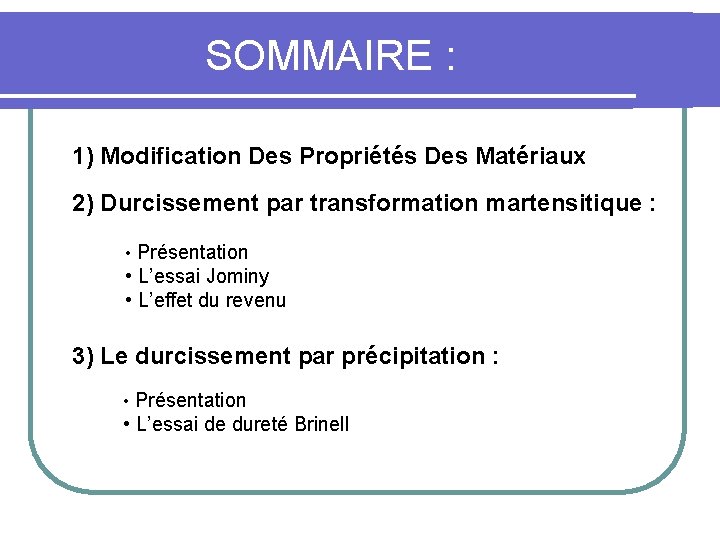 SOMMAIRE :

1) Modification Des Propriétés Des Matériaux

2) Durcissement par transformation martensitique :

• Présentation
• L'essai Jominy
• L'effet du revenu

3) Le durcissement par précipitation :

• Présentation
• L'essai de dureté Brinell